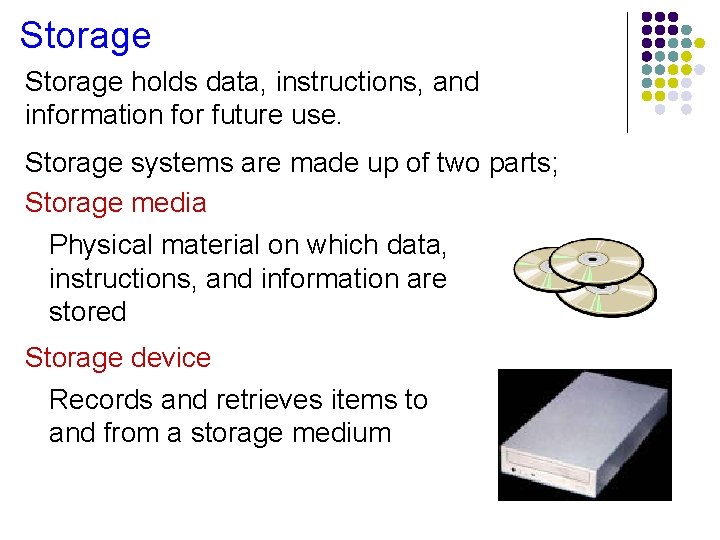 Storage

Storage holds data, instructions, and information for future use.

Storage systems are made up of two parts;

Storage media

Physical material on which data, instructions, and information are stored

Storage device

Records and retrieves items to and from a storage medium